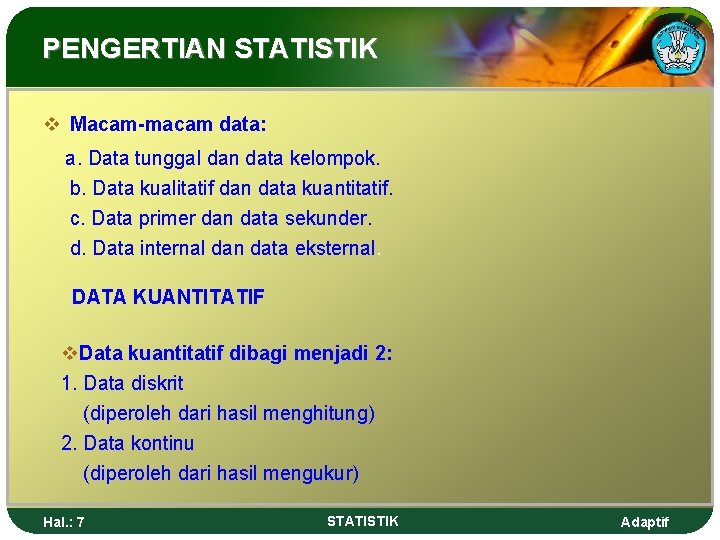 PENGERTIAN STATISTIK

❖ Macam-macam data:

a. Data tunggal dan data kelompok.
b. Data kualitatif dan data kuantitatif.
c. Data primer dan data sekunder.
d. Data internal dan data eksternal.

DATA KUANTITATIF

❖Data kuantitatif dibagi menjadi 2:
1. Data diskrit
(diperoleh dari hasil menghitung)
2. Data kontinu
(diperoleh dari hasil mengukur)

Hal.: 7

STATISTIK

Adaptif